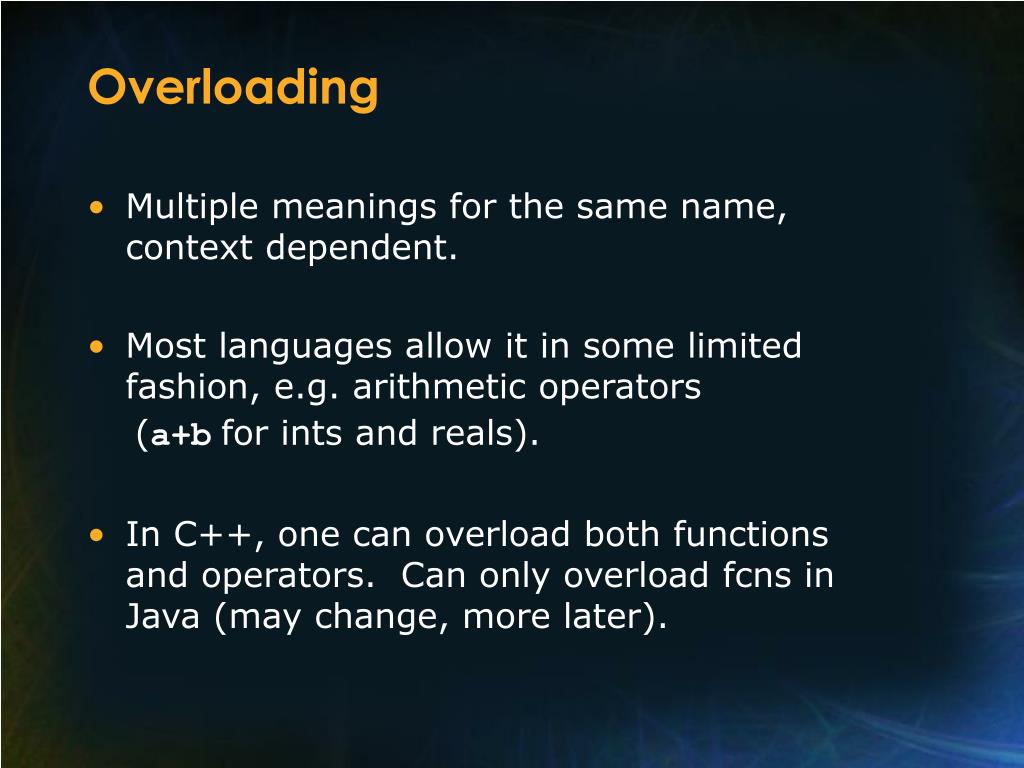 Overloading

• Multiple meanings for the same name, context dependent.

• Most languages allow it in some limited fashion, e.g. arithmetic operators (a+b for ints and reals).

• In C++, one can overload both functions and operators.  Can only overload fcns in Java (may change, more later).